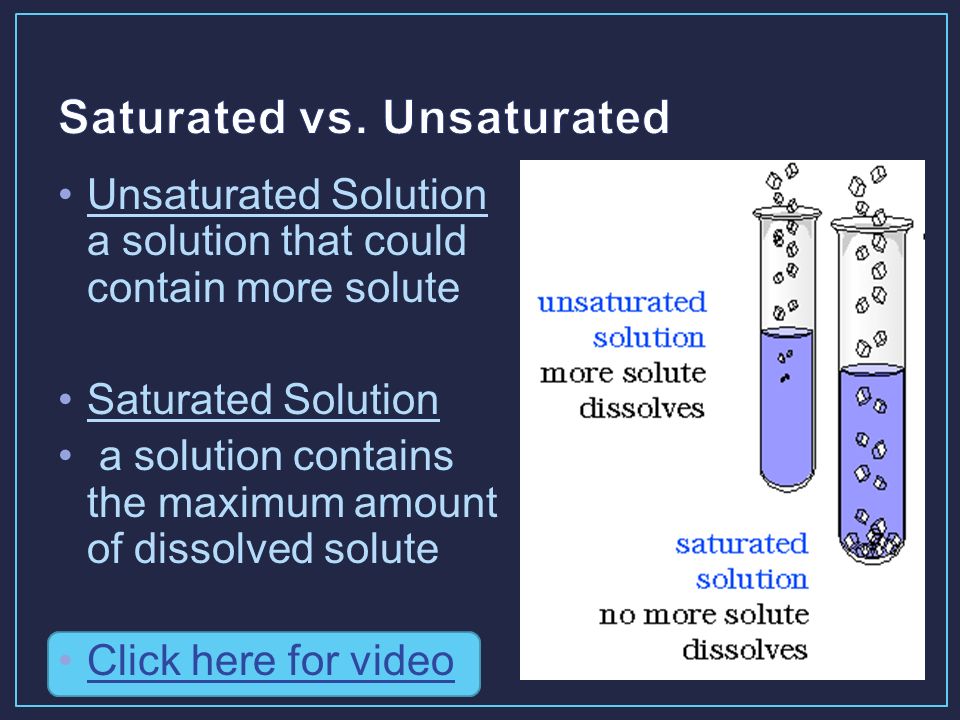 Saturated vs. Unsaturated

• Unsaturated Solution a solution that could contain more solute

• Saturated Solution

• a solution contains the maximum amount of dissolved solute

• Click here for video

unsaturated solution more solute dissolves

saturated solution no more solute dissolves